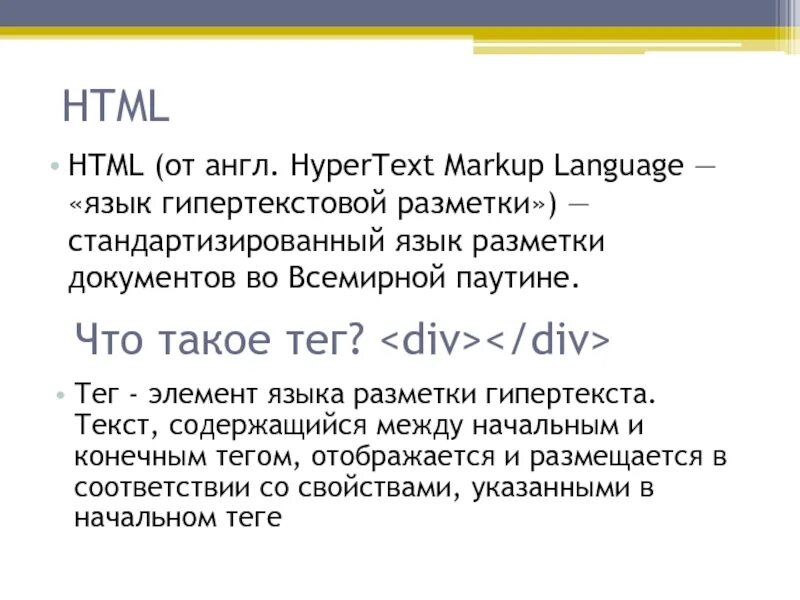 HTML

• HTML (от англ. HyperText Markup Language — «язык гипертекстовой разметки») — стандартизированный язык разметки документов во Всемирной паутине.

Что такое тег? <div></div>

• Тег - элемент языка разметки гипертекста. Текст, содержащийся между начальным и конечным тегом, отображается и размещается в соответствии со свойствами, указанными в начальном теге